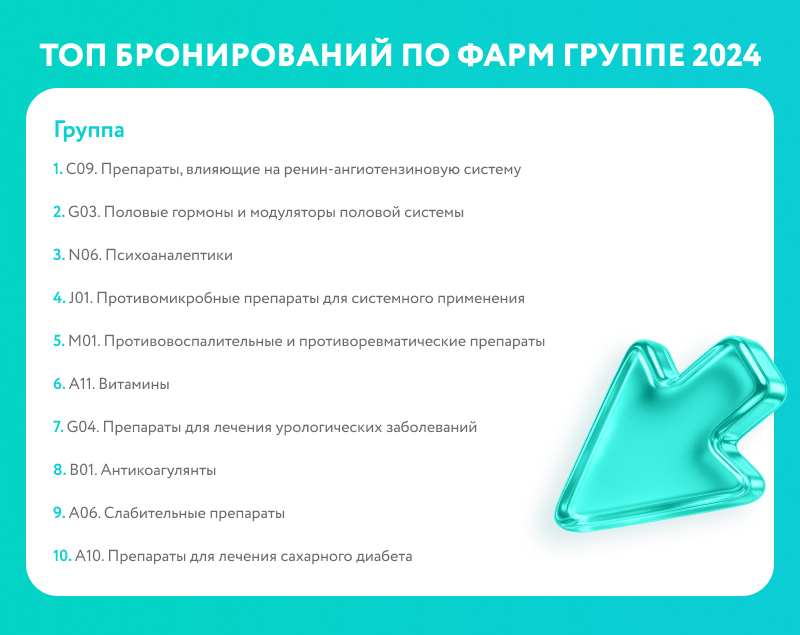 ТОП БРОНИРОВАНИЙ ПО ФАРМ ГРУППЕ 2024

Группа

1. C09. Препараты, влияющие на ренин-ангиотензиновую систему

2. G03. Половые гормоны и модуляторы половой системы

3. N06. Психоаналептики

4. J01. Противомикробные препараты для системного применения

5. M01. Противовоспалительные и противоревматические препараты

6. A11. Витамины

7. G04. Препараты для лечения урологических заболеваний

8. B01. Антикоагулянты

9. A06. Слабительные препараты

10. A10. Препараты для лечения сахарного диабета